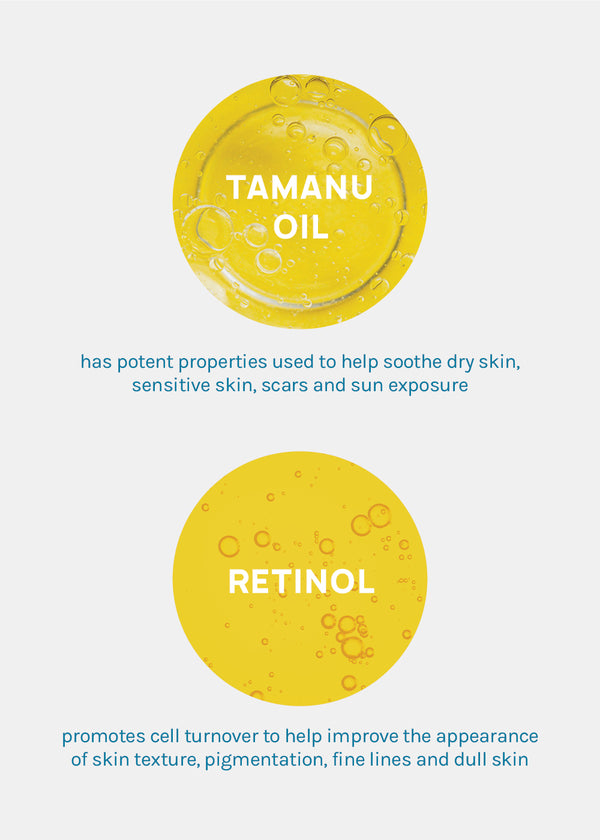 TAMANU OIL

has potent properties used to help soothe dry skin, sensitive skin, scars and sun exposure

RETINOL

promotes cell turnover to help improve the appearance of skin texture, pigmentation, fine lines and dull skin